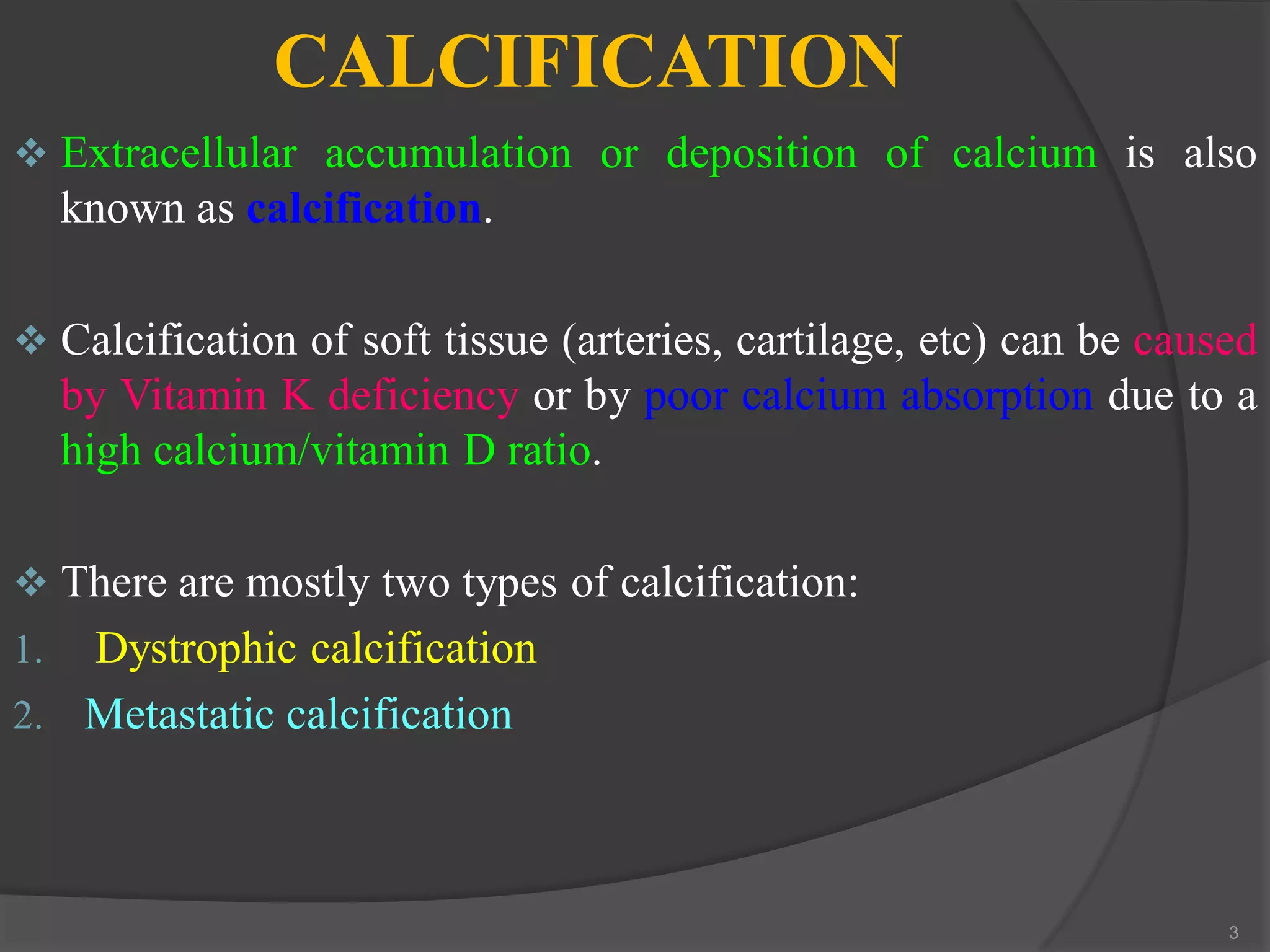 CALCIFICATION

❖ Extracellular accumulation or deposition of calcium is also known as calcification.

❖ Calcification of soft tissue (arteries, cartilage, etc) can be caused by Vitamin K deficiency or by poor calcium absorption due to a high calcium/vitamin D ratio.

❖ There are mostly two types of calcification:

1. Dystrophic calcification
2. Metastatic calcification

3